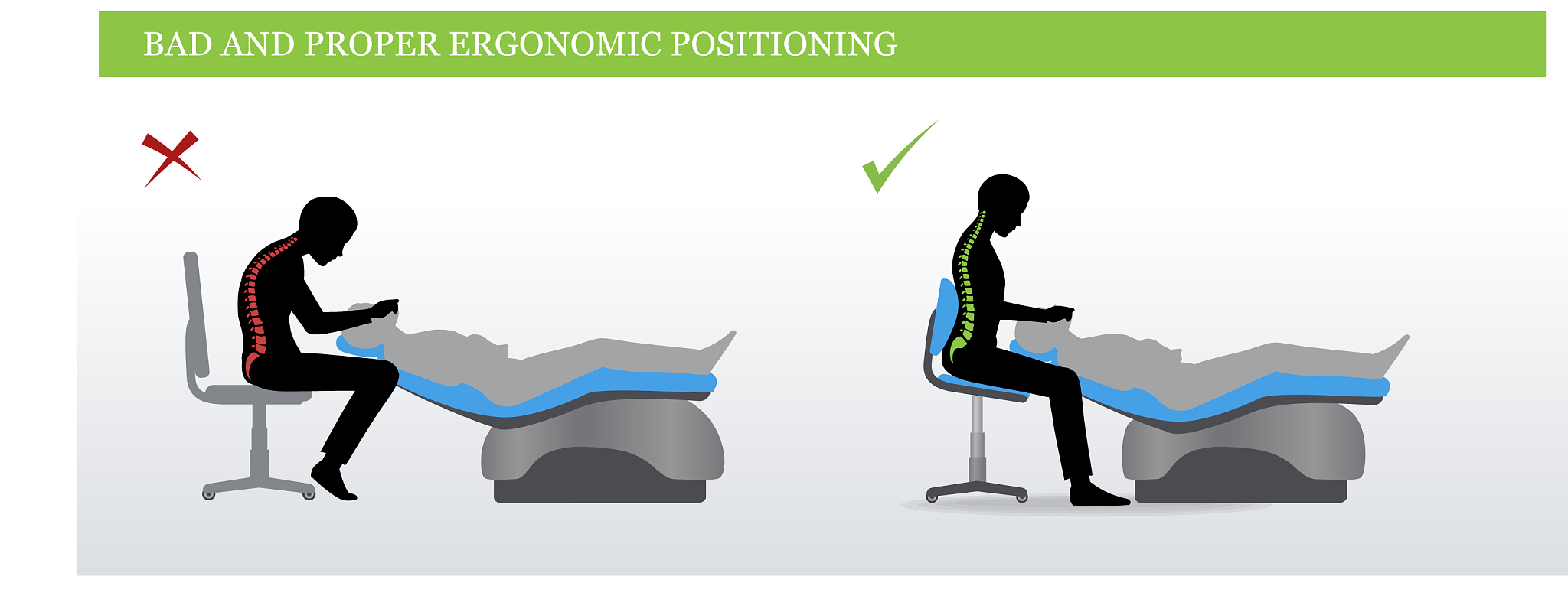 BAD AND PROPER ERGONOMIC POSITIONING